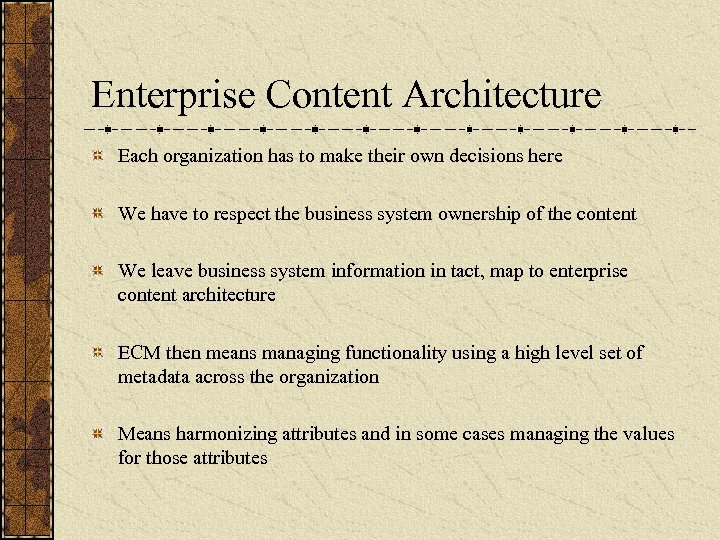 Enterprise Content Architecture

Each organization has to make their own decisions here

We have to respect the business system ownership of the content

We leave business system information in tact, map to enterprise content architecture

ECM then means managing functionality using a high level set of metadata across the organization

Means harmonizing attributes and in some cases managing the values for those attributes